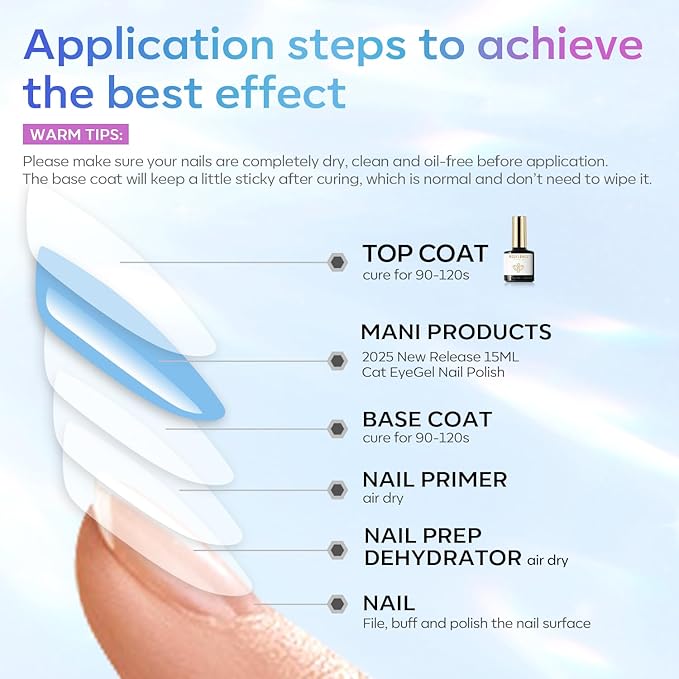 Application steps to achieve the best effect

WARM TIPS:

Please make sure your nails are completely dry, clean and oil-free before application. The base coat will keep a little sticky after curing, which is normal and don't need to wipe it.

TOP COAT
cure for 90-120s

MANI PRODUCTS
2025 New Release 15ML Cat EyeGel Nail Polish

BASE COAT
cure for 90-120s

NAIL PRIMER
air dry

NAIL PREP DEHYDRATOR air dry

NAIL
File, buff and polish the nail surface